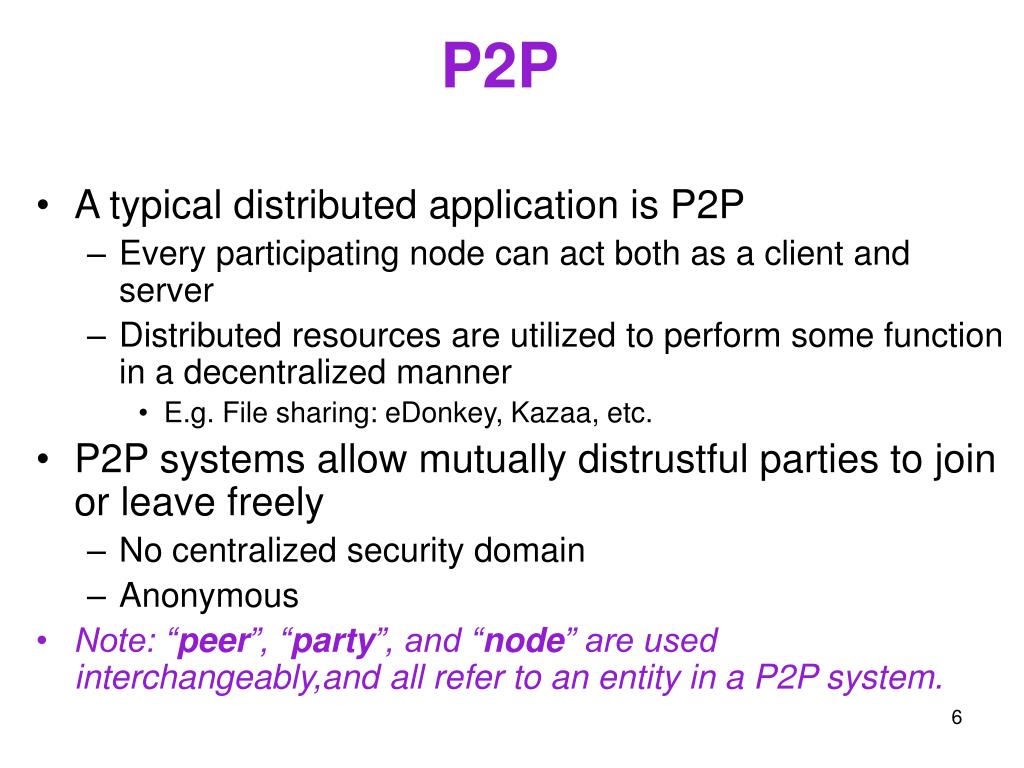 P2P

• A typical distributed application is P2P
– Every participating node can act both as a client and server
– Distributed resources are utilized to perform some function in a decentralized manner
• E.g. File sharing: eDonkey, Kazaa, etc.
• P2P systems allow mutually distrustful parties to join or leave freely
– No centralized security domain
– Anonymous
• Note: “peer”, “party”, and “node” are used interchangeably,and all refer to an entity in a P2P system.

6